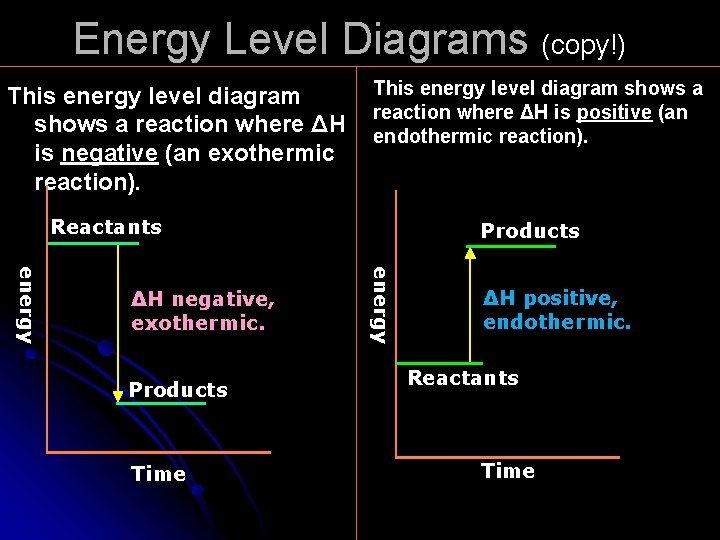 Energy Level Diagrams (copy!)

This energy level diagram shows a reaction where ΔH is negative (an exothermic reaction).

Reactants

energy

ΔH negative, exothermic.

Products

Time

This energy level diagram shows a reaction where ΔH is positive (an endothermic reaction).

Products

energy

ΔH positive, endothermic.

Reactants

Time